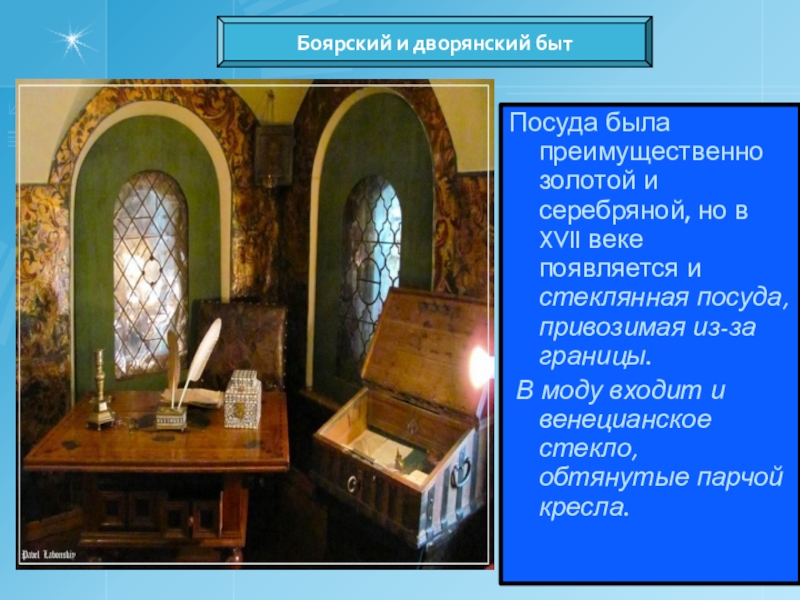 Боярский и дворянский быт

Pavel Lobovskiy

Посуда была преимущественно золотой и серебряной, но в XVII веке появляется и стеклянная посуда, привозимая из-за границы.

В моду входит и венецианское стекло, обтянутые парчой кресла.